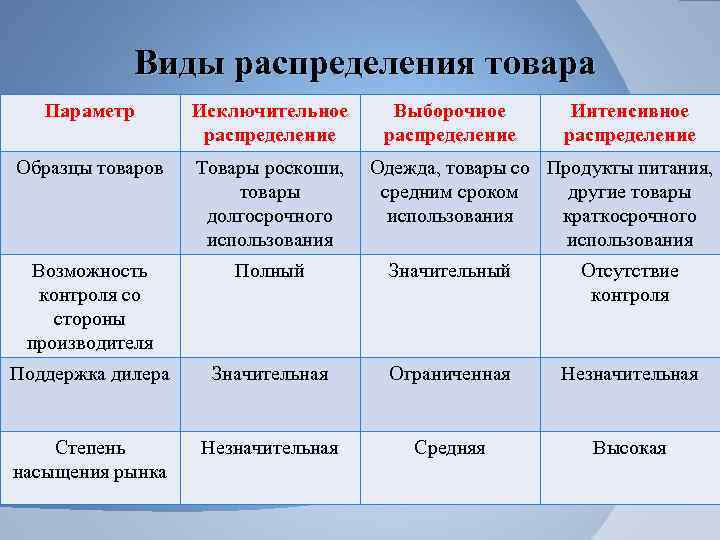 Виды распределения товара

| Параметр | Исключительное распределение | Выборочное распределение | Интенсивное распределение |
|---|---|---|---|
| Образцы товаров | Товары роскоши, товары долгосрочного использования | Одежда, товары со средним сроком использования | Продукты питания, другие товары краткосрочного использования |
| Возможность контроля со стороны производителя | Полный | Значительный | Отсутствие контроля |
| Поддержка дилера | Значительная | Ограниченная | Незначительная |
| Степень насыщения рынка | Незначительная | Средняя | Высокая |